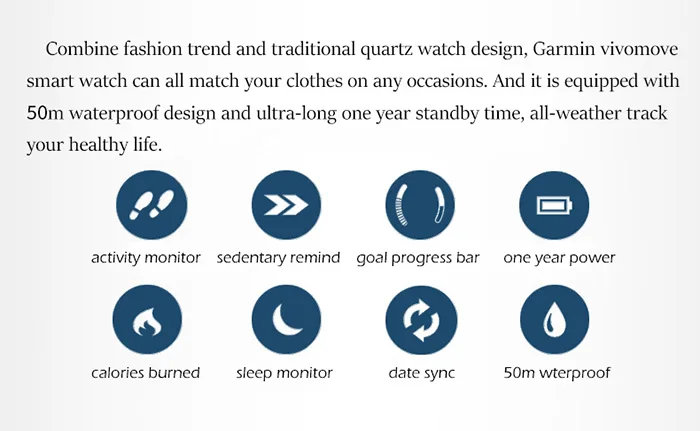 Combine fashion trend and traditional quartz watch design, Garmin vivomove smart watch can all match your clothes on any occasions. And it is equipped with 50m waterproof design and ultra-long one year standby time, all-weather track your healthy life.

activity monitor

sedentary remind

goal progress bar

one year power

calories burned

sleep monitor

date sync

50m wterproof